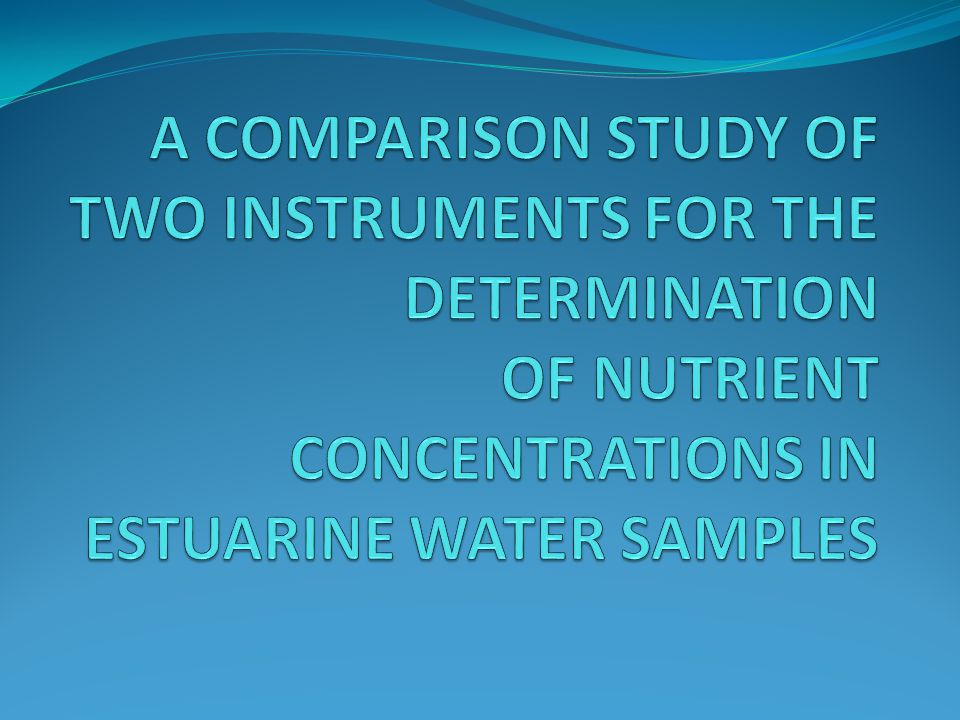 A COMPARISON STUDY OF TWO INSTRUMENTS FOR THE DETERMINATION OF NUTRIENT CONCENTRATIONS IN ESTUARINE WATER SAMPLES